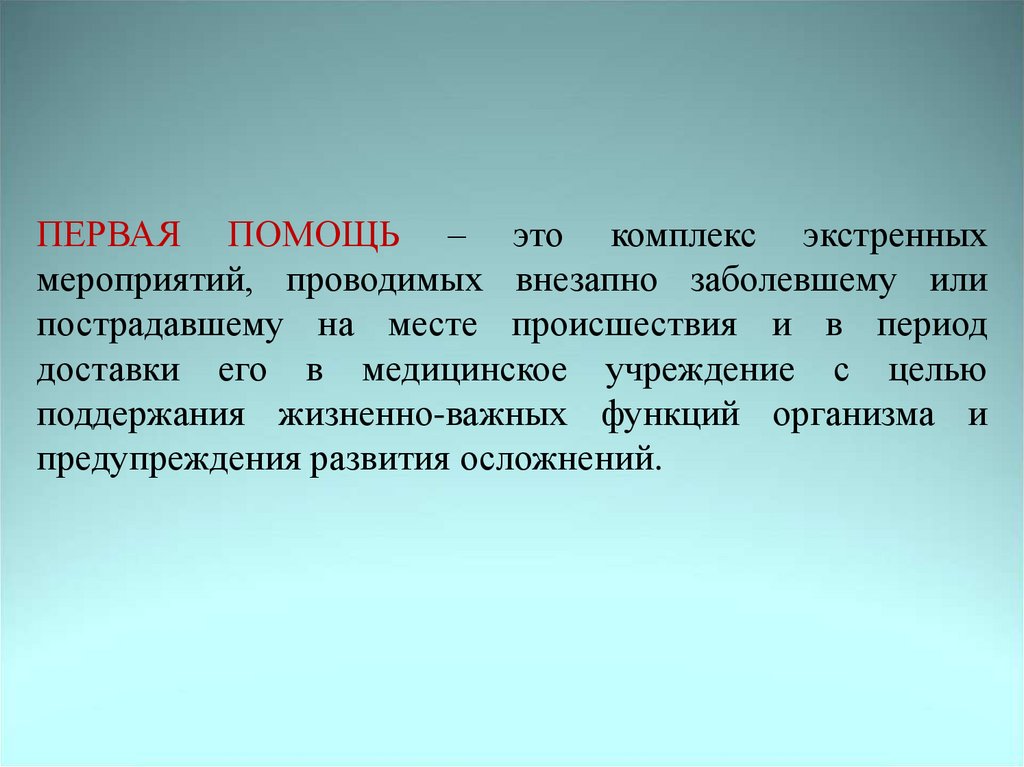 ПЕРВАЯ ПОМОЩЬ – это комплекс экстренных мероприятий, проводимых внезапно заболевшему или пострадавшему на месте происшествия и в период доставки его в медицинское учреждение с целью поддержания жизненно-важных функций организма и предупреждения развития осложнений.